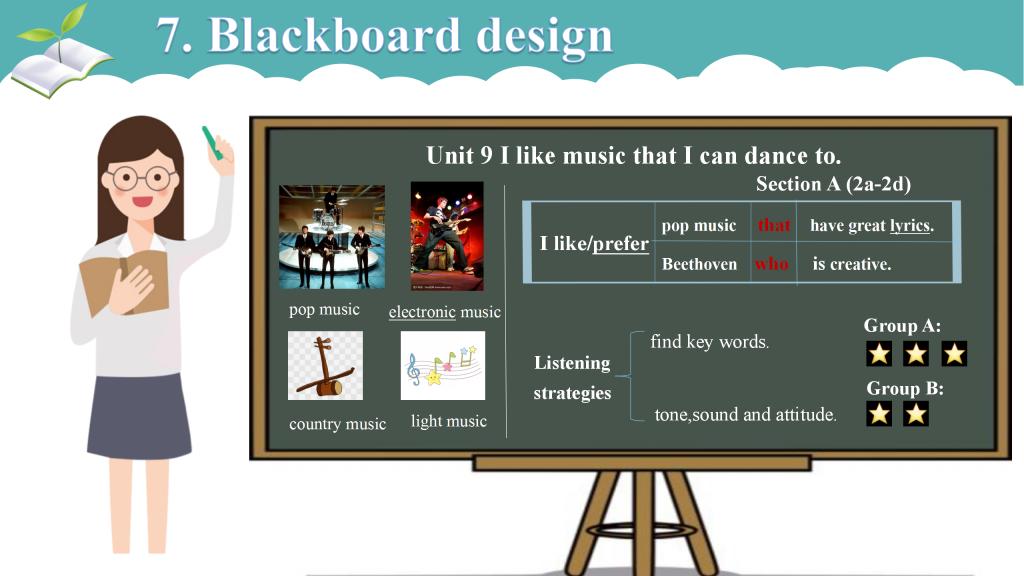 7. Blackboard design

Unit 9 I like music that I can dance to.

Section A (2a-2d)

pop music

electronic music

country music

light music

| I like/prefer | pop music | that | have great lyrics. |
|---|---|---|---|
| | Beethoven | who | is creative. |

Listening strategies

find key words.

tone,sound and attitude.

Group A:

Group B: